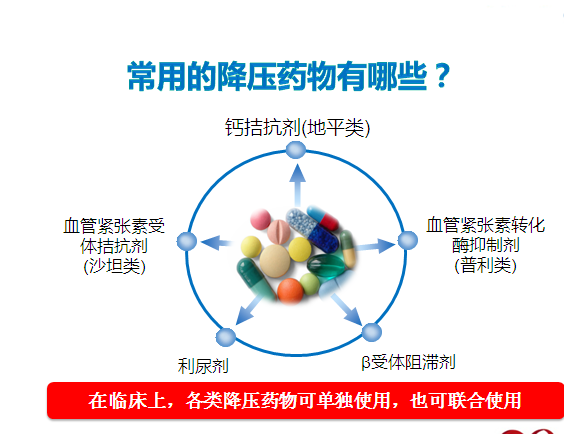 常用的降压药物有哪些？

钙拮抗剂(地平类)

血管紧张素受体拮抗剂(沙坦类)

血管紧张素转化酶抑制剂(普利类)

利尿剂

β受体阻滞剂

在临床上，各类降压药物可单独使用，也可联合使用